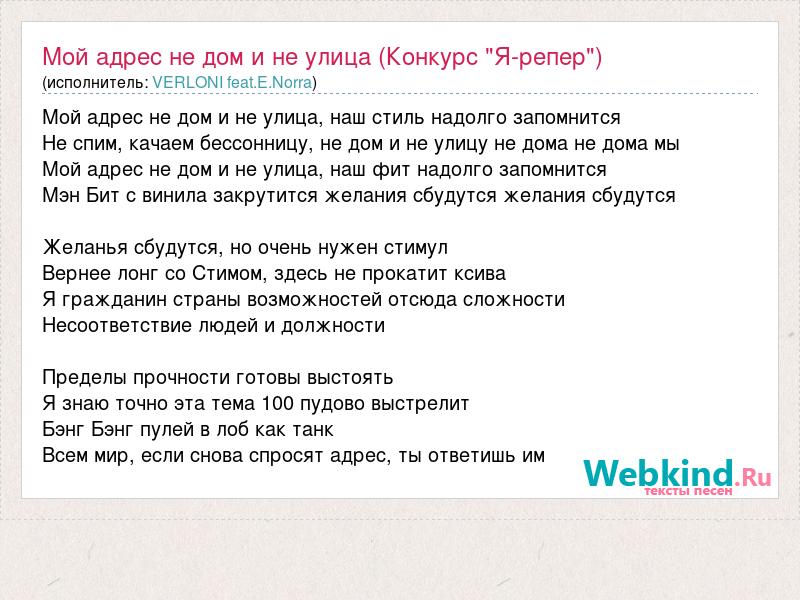 Мой адрес не дом и не улица (Конкурс "Я-репер")
(исполнитель: VERLONI feat.E.Norra)

Мой адрес не дом и не улица, наш стиль надолго запомнится
Не спим, качаем бессонницу, не дом и не улицу не дома не дома мы
Мой адрес не дом и не улица, наш фит надолго запомнится
Мэн Бит с винила закрутится желания сбудутся желания сбудутся

Желанья сбудутся, но очень нужен стимул
Вернее лонг со Стимом, здесь не прокатит ксива
Я гражданин страны возможностей отсюда сложности
Несоответствие людей и должности

Пределы прочности готовы выстоять
Я знаю точно эта тема 100 пудово выстрелит
Бэнг Бэнг пулей в лоб как танк
Всем мир, если снова спросят адрес, ты ответишь им

Webkind.Ru
тексты песен